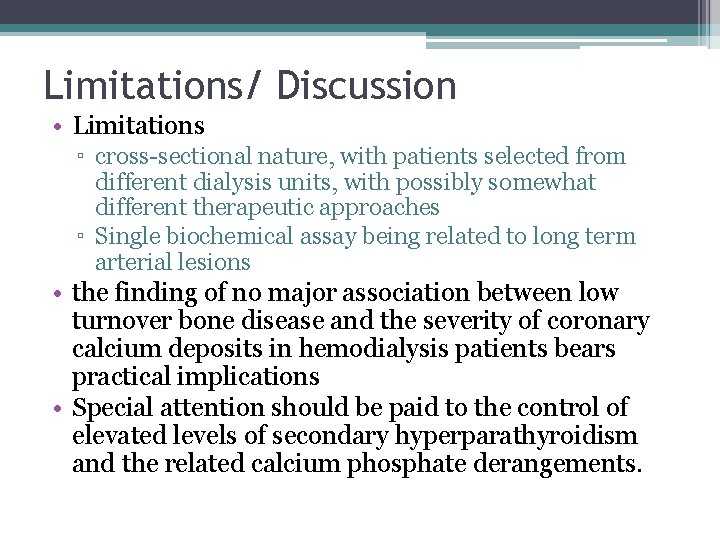 Limitations/ Discussion

• Limitations
▫ cross-sectional nature, with patients selected from different dialysis units, with possibly somewhat different therapeutic approaches
▫ Single biochemical assay being related to long term arterial lesions
• the finding of no major association between low turnover bone disease and the severity of coronary calcium deposits in hemodialysis patients bears practical implications
• Special attention should be paid to the control of elevated levels of secondary hyperparathyroidism and the related calcium phosphate derangements.